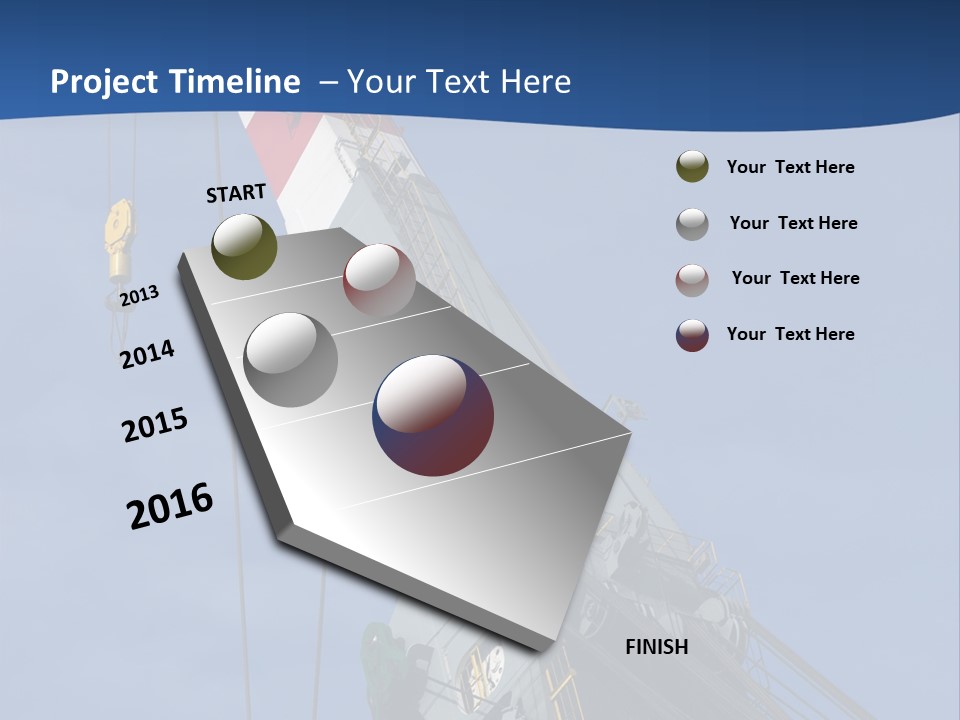 Project Timeline – Your Text Here

START

2013

2014

2015

2016

FINISH

Your Text Here

Your Text Here

Your Text Here

Your Text Here